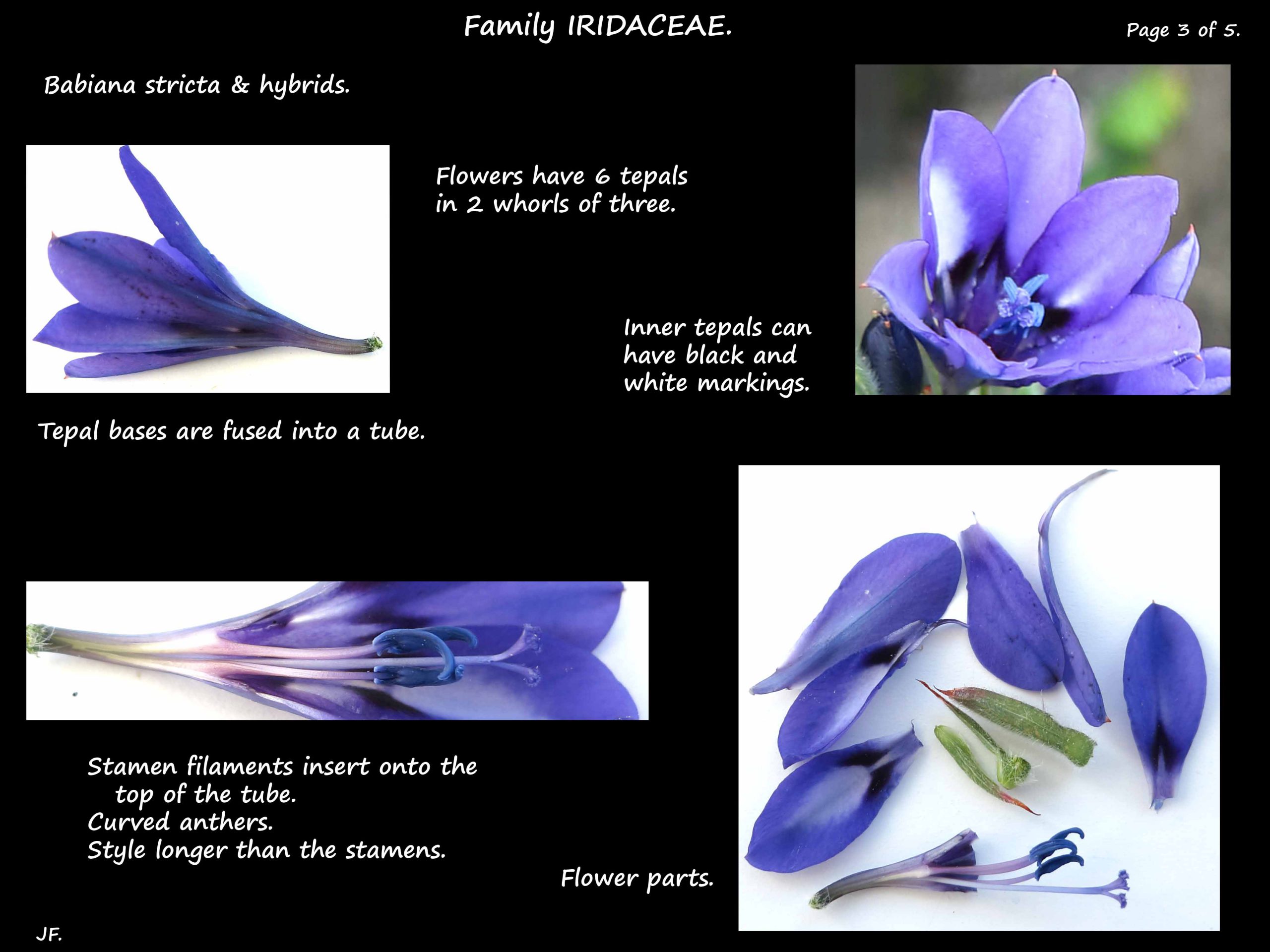 Family IRIDACEAE.

Page 3 of 5.

Babiana stricta & hybrids.

Flowers have 6 tepals in 2 whorls of three.

Inner tepals can have black and white markings.

Tepal bases are fused into a tube.

Stamen filaments insert onto the top of the tube.
Curved anthers.
Style longer than the stamens.

Flower parts.

JF.